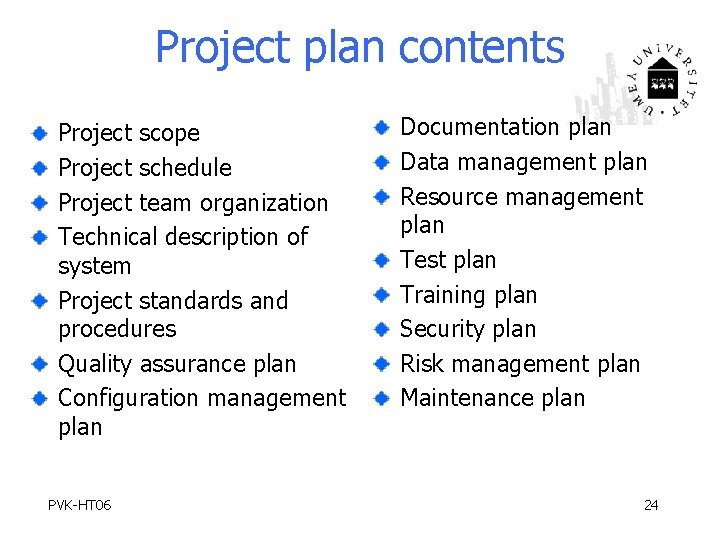 Project plan contents

UMEÅ UNIVERSITET

- Project scope
- Project schedule
- Project team organization
- Technical description of system
- Project standards and procedures
- Quality assurance plan
- Configuration management plan

- Documentation plan
- Data management plan
- Resource management plan
- Test plan
- Training plan
- Security plan
- Risk management plan
- Maintenance plan

PVK-HT06

24